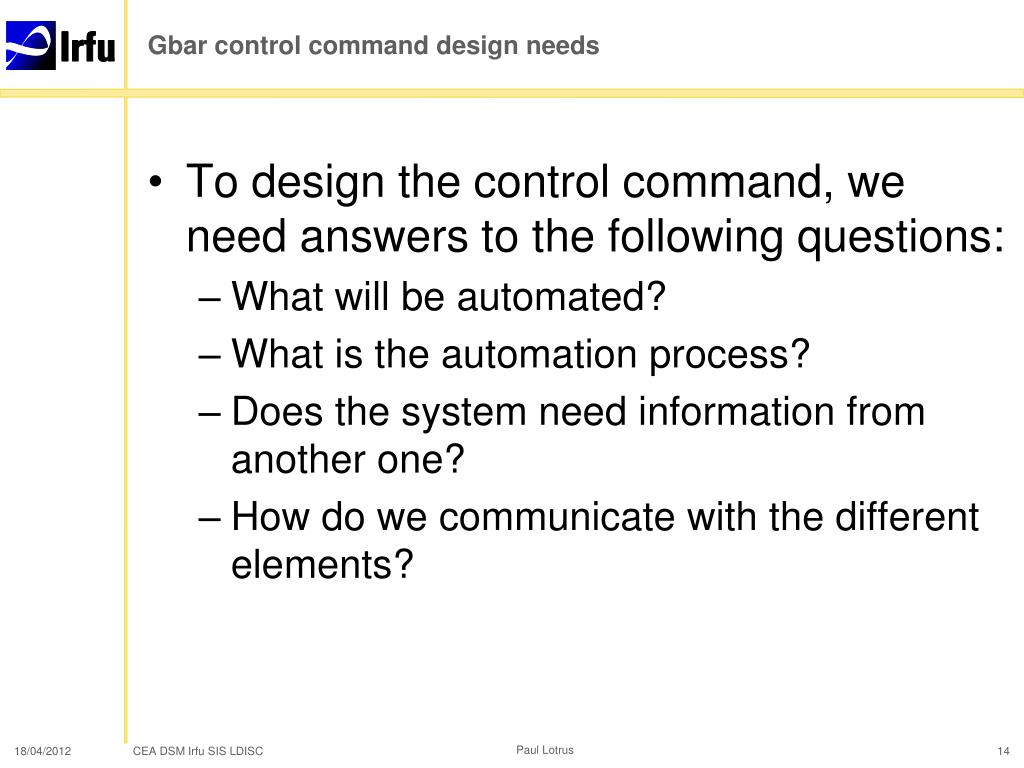 Irfu

Gbar control command design needs

• To design the control command, we need answers to the following questions:
– What will be automated?
– What is the automation process?
– Does the system need information from another one?
– How do we communicate with the different elements?

18/04/2012 CEA DSM Irfu SIS LDISC Paul Lotrus 14